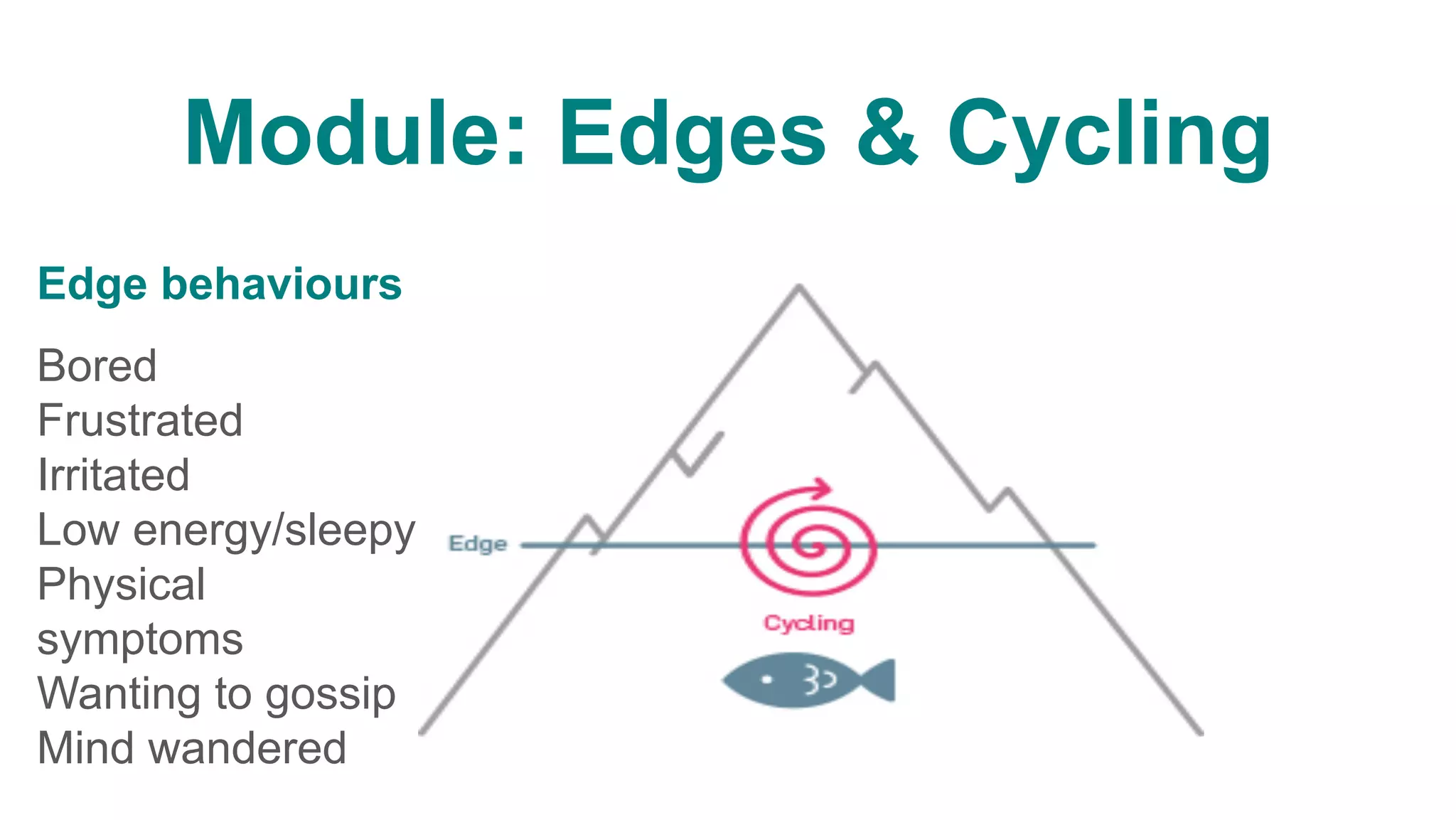 Module: Edges & Cycling

Edge behaviours

Bored
Frustrated
Irritated
Low energy/sleepy
Physical symptoms
Wanting to gossip
Mind wandered

Edge

Cycling